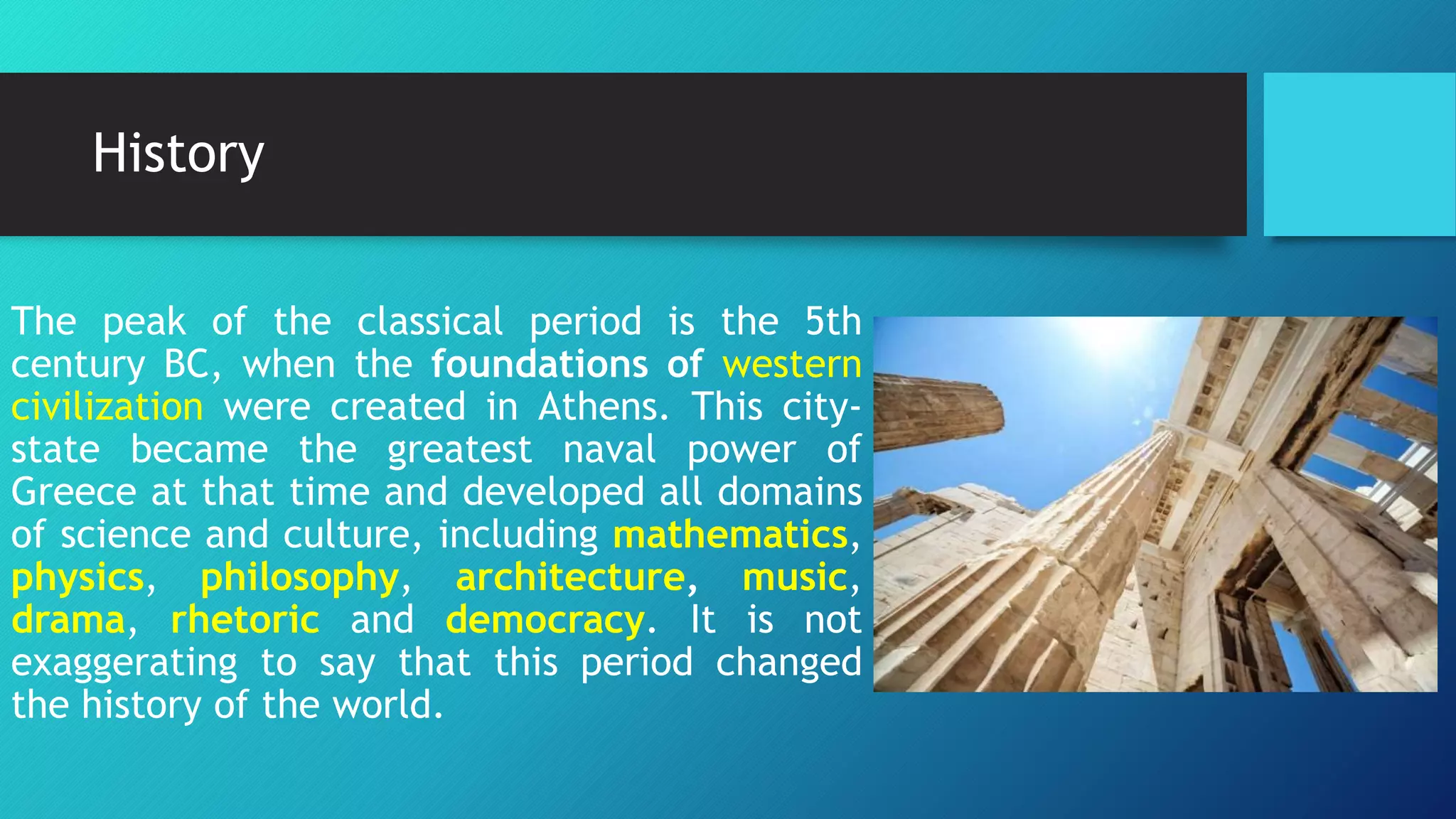 History

The peak of the classical period is the 5th century BC, when the foundations of western civilization were created in Athens. This city-state became the greatest naval power of Greece at that time and developed all domains of science and culture, including mathematics, physics, philosophy, architecture, music, drama, rhetoric and democracy. It is not exaggerating to say that this period changed the history of the world.